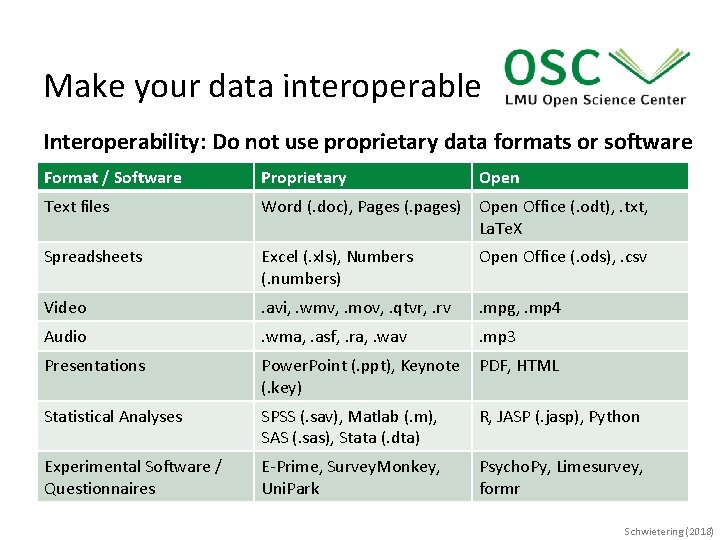 Make your data interoperable

OSC
LMU Open Science Center

Interoperability: Do not use proprietary data formats or software

| Format / Software | Proprietary | Open |
|---|---|---|
| Text files | Word (.doc), Pages (.pages) | Open Office (.odt), .txt, LaTeX |
| Spreadsheets | Excel (.xls), Numbers (.numbers) | Open Office (.ods), .csv |
| Video | .avi, .wmv, .mov, .qtvr, .rv | .mpg, .mp4 |
| Audio | .wma, .asf, .ra, .wav | .mp3 |
| Presentations | PowerPoint (.ppt), Keynote (.key) | PDF, HTML |
| Statistical Analyses | SPSS (.sav), Matlab (.m), SAS (.sas), Stata (.dta) | R, JASP (.jasp), Python |
| Experimental Software / Questionnaires | E-Prime, SurveyMonkey, UniPark | PsychoPy, Limesurvey, formr |

Schwietering (2018)